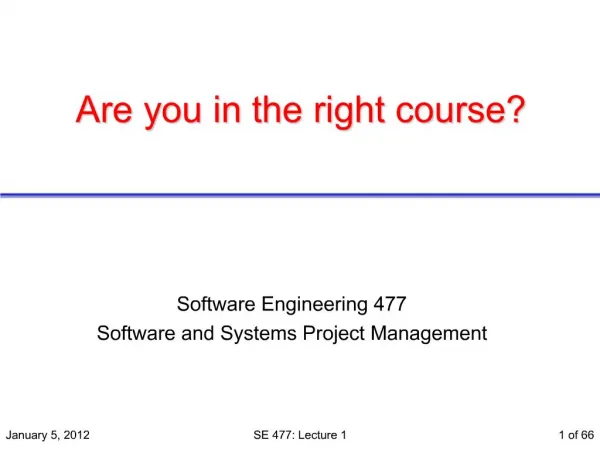 Are you in the right course?

Software Engineering 477
Software and Systems Project Management

January 5, 2012

SE 477: Lecture 1

1 of 66